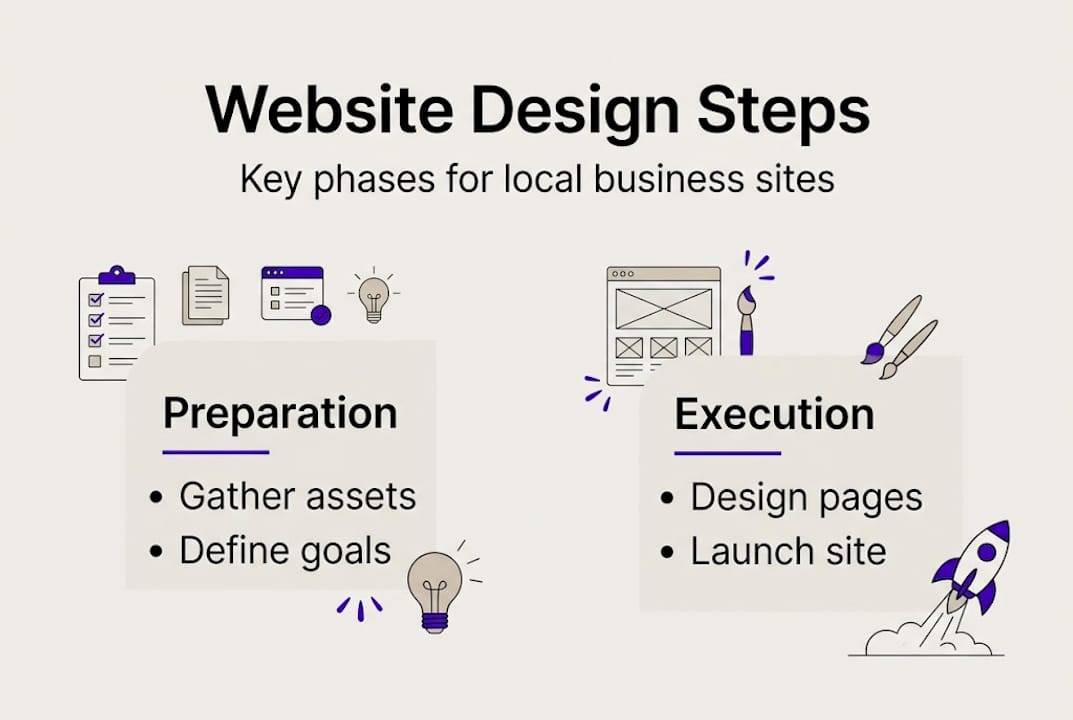 Website Design Steps

Key phases for local business sites

Preparation

• Gather assets
• Define goals

Execution

• Design pages
• Launch site